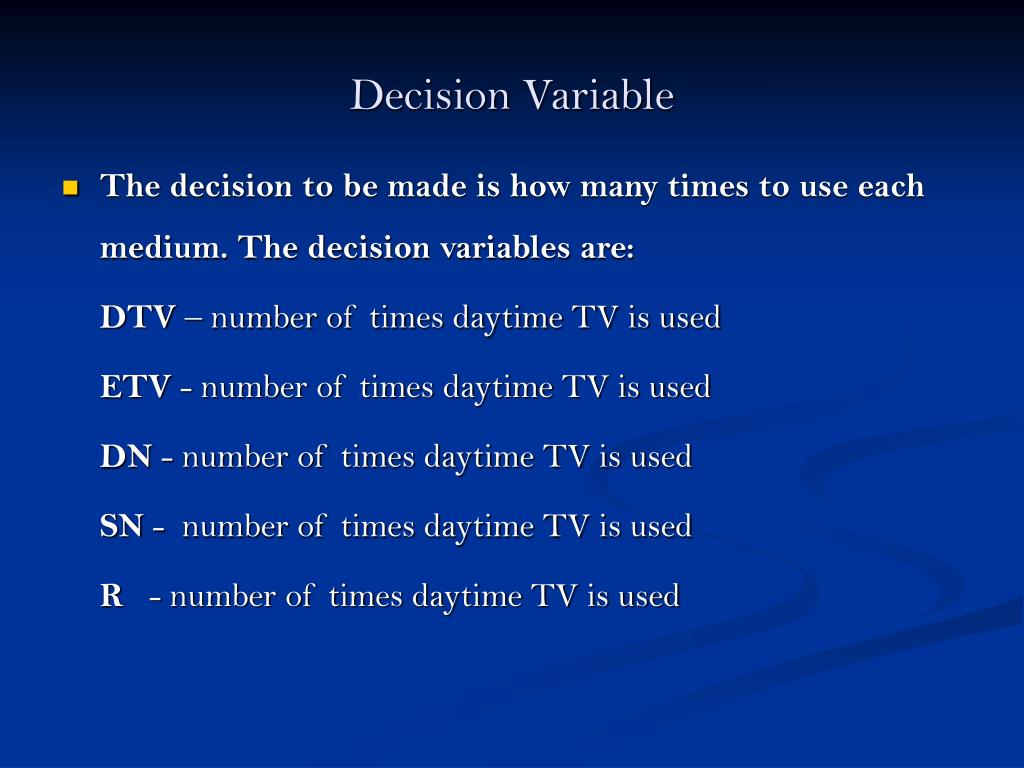 Decision Variable

The decision to be made is how many times to use each medium. The decision variables are:

DTV – number of times daytime TV is used

ETV - number of times daytime TV is used

DN - number of times daytime TV is used

SN - number of times daytime TV is used

R - number of times daytime TV is used